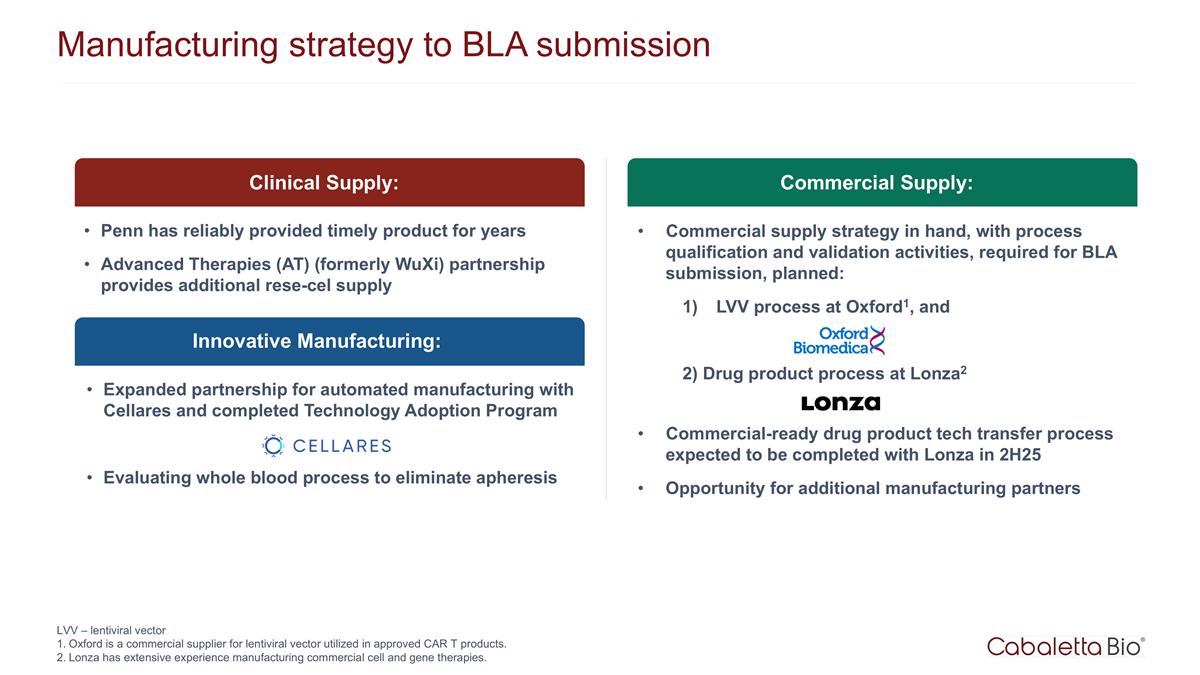 Manufacturing strategy to BLA submission

Clinical Supply:

• Penn has reliably provided timely product for years

• Advanced Therapies (AT) (formerly WuXi) partnership provides additional rese-cel supply

Innovative Manufacturing:

• Expanded partnership for automated manufacturing with Cellares and completed Technology Adoption Program

CELLARES

• Evaluating whole blood process to eliminate apheresis

Commercial Supply:

• Commercial supply strategy in hand, with process qualification and validation activities, required for BLA submission, planned:

1) LVV process at Oxford$^1$, and

Oxford Biomedica

2) Drug product process at Lonza$^2$

Lonza

• Commercial-ready drug product tech transfer process expected to be completed with Lonza in 2H25

• Opportunity for additional manufacturing partners

LVV – lentiviral vector
1. Oxford is a commercial supplier for lentiviral vector utilized in approved CAR T products.
2. Lonza has extensive experience manufacturing commercial cell and gene therapies.

Cabaletta Bio®